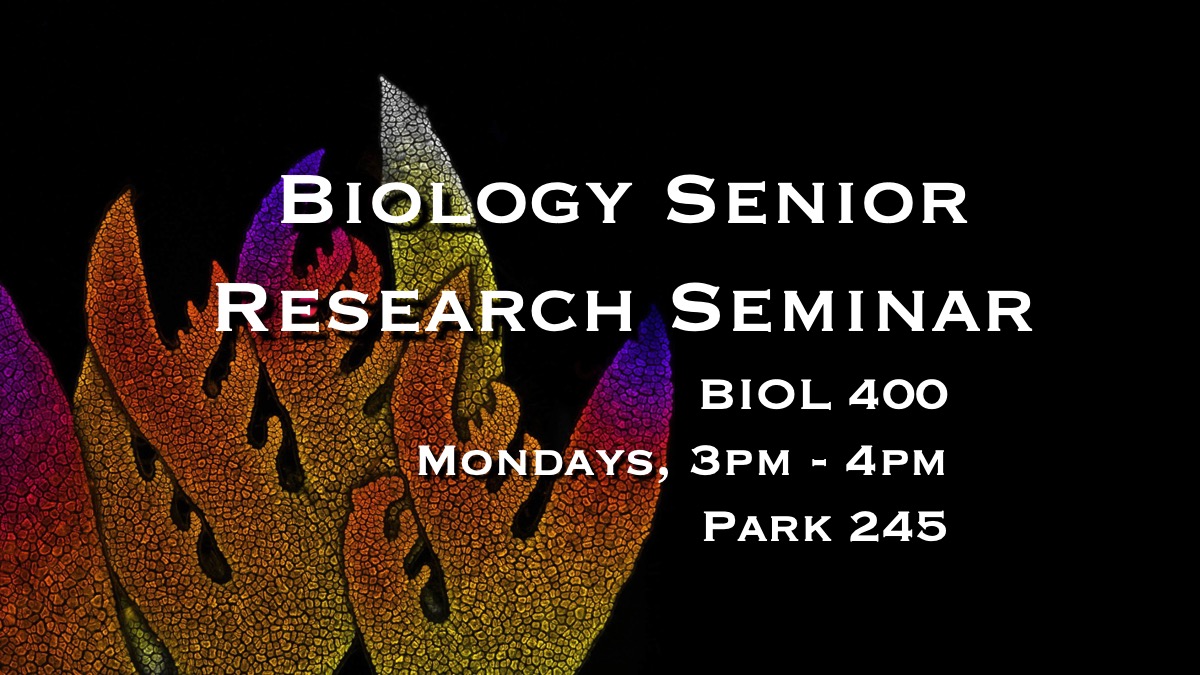 Biology Senior Research Seminar

BIOL 400

Mondays, 3pm - 4pm

Park 245